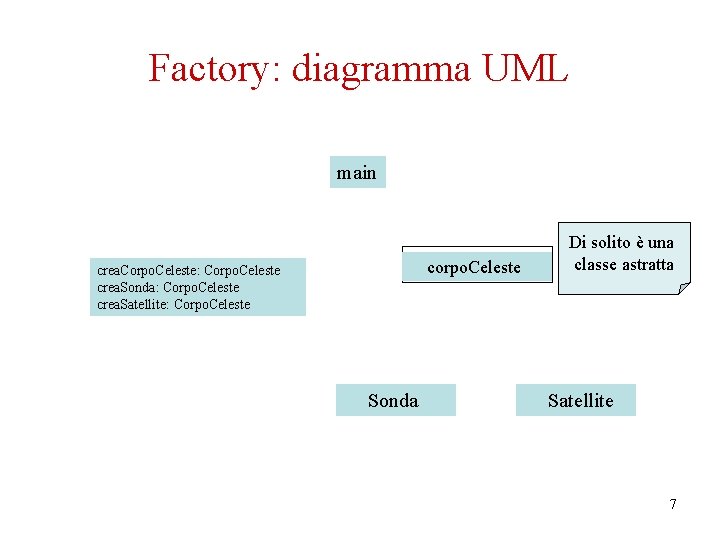 Factory: diagramma UML

main

creaCorpoCeleste: CorpoCeleste
creaSonda: CorpoCeleste
creaSatellite: CorpoCeleste

corpoCeleste

Di solito è una classe astratta

Sonda

Satellite

7